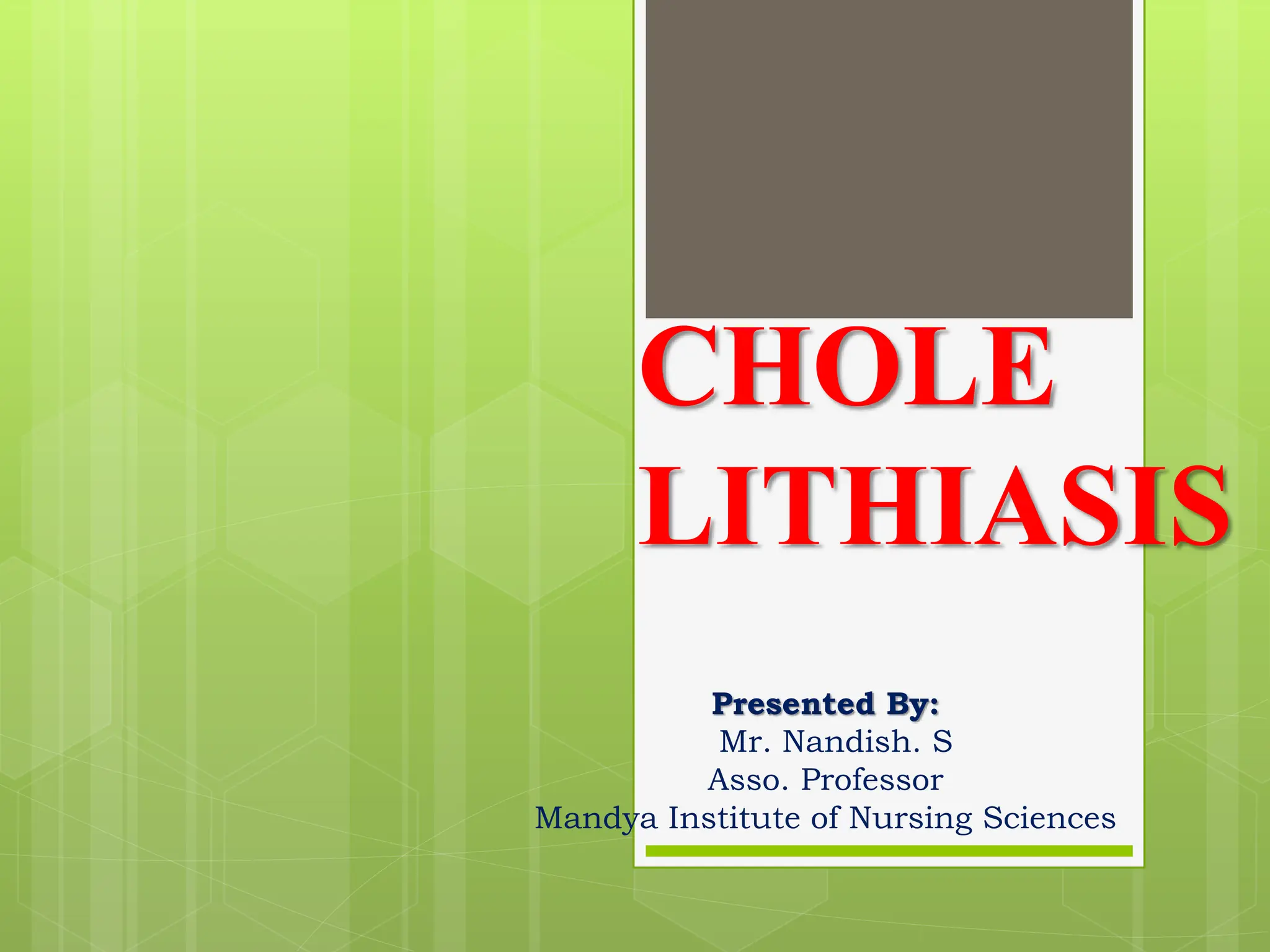 CHOLE
LITHIASIS

Presented By:
Mr. Nandish. S
Asso. Professor
Mandya Institute of Nursing Sciences